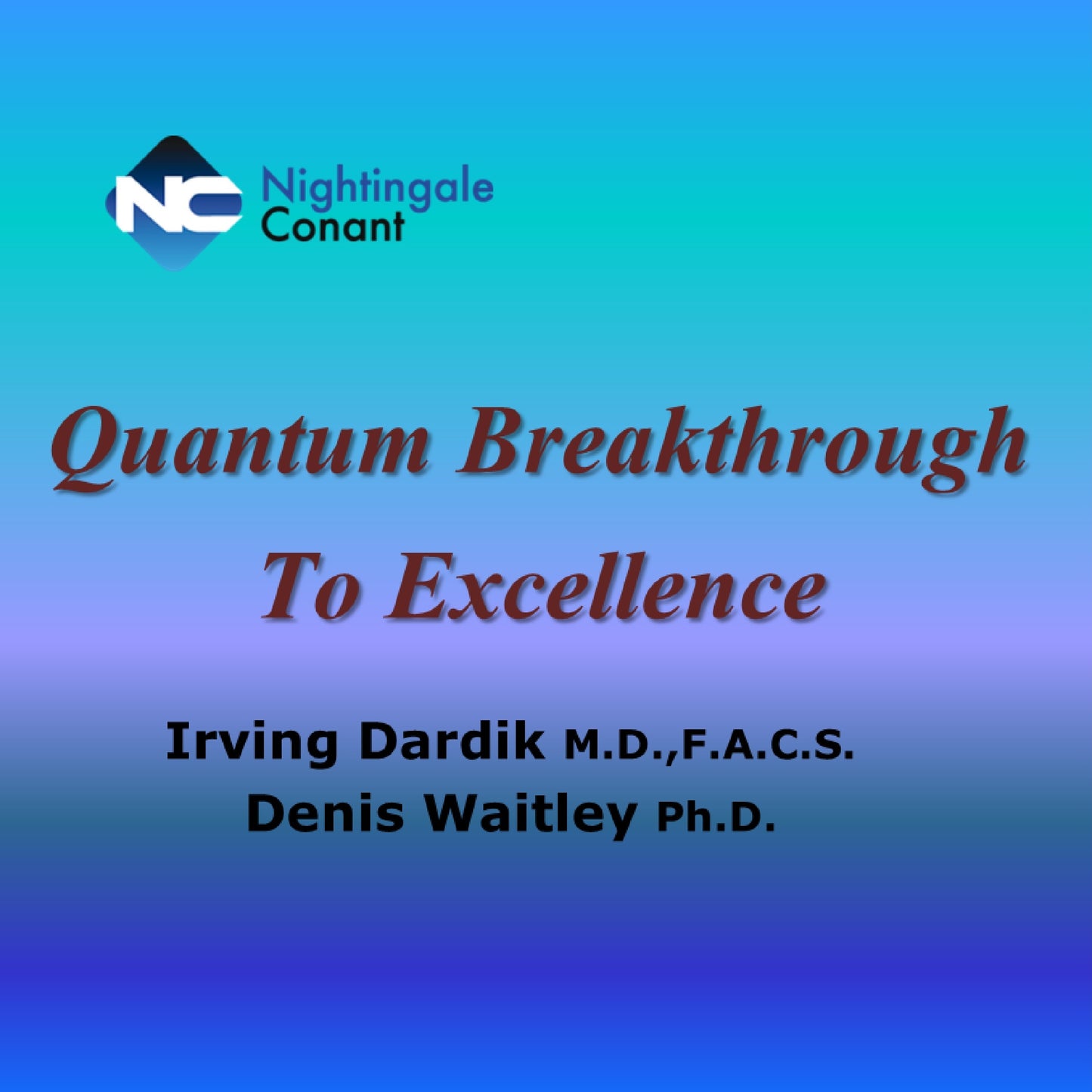 NC Nightingale Conant

Quantum Breakthrough To Excellence

Irving Dardik M.D.,F.A.C.S.
Denis Waitley Ph.D.